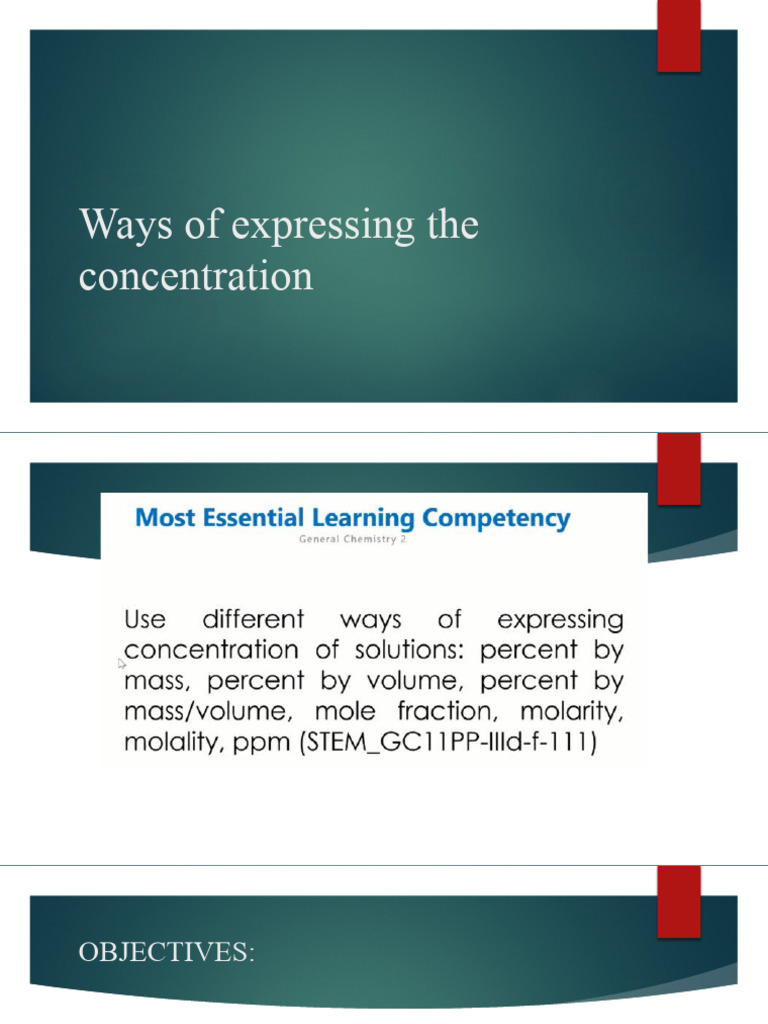 Ways of expressing the concentration

Most Essential Learning Competency
General Chemistry 2

Use different ways of expressing concentration of solutions: percent by mass, percent by volume, percent by mass/volume, mole fraction, molarity, molality, ppm (STEM_GC11PP-IIId-f-111)

OBJECTIVES: